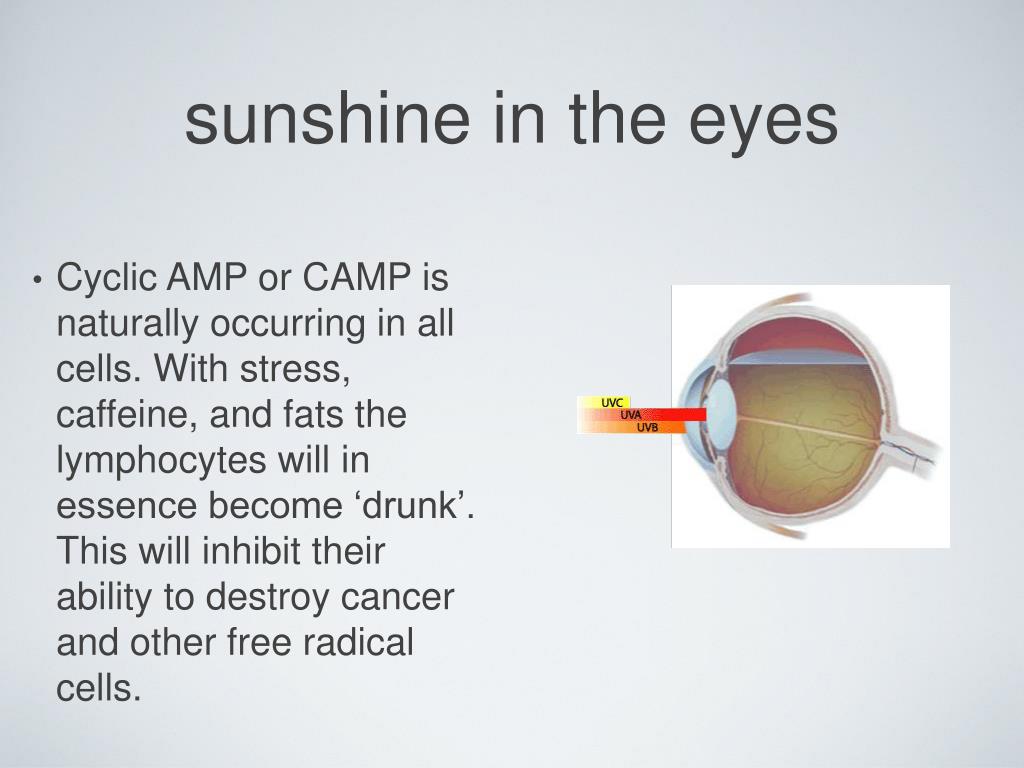 sunshine in the eyes

• Cyclic AMP or CAMP is naturally occurring in all cells. With stress, caffeine, and fats the lymphocytes will in essence become ‘drunk’. This will inhibit their ability to destroy cancer and other free radical cells.

UVC
UVA
UVB